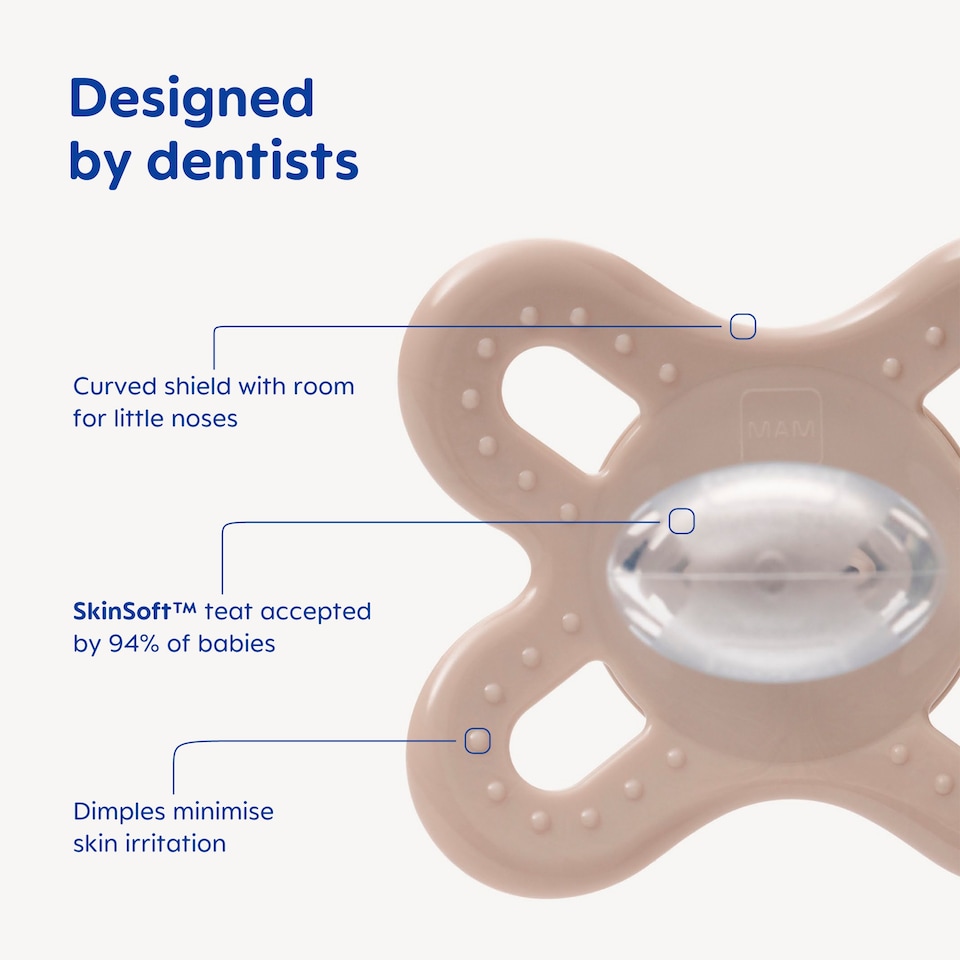 Designed by dentists

Curved shield with room for little noses

MAM

SkinSoft™ teat accepted by 94% of babies

Dimples minimise skin irritation